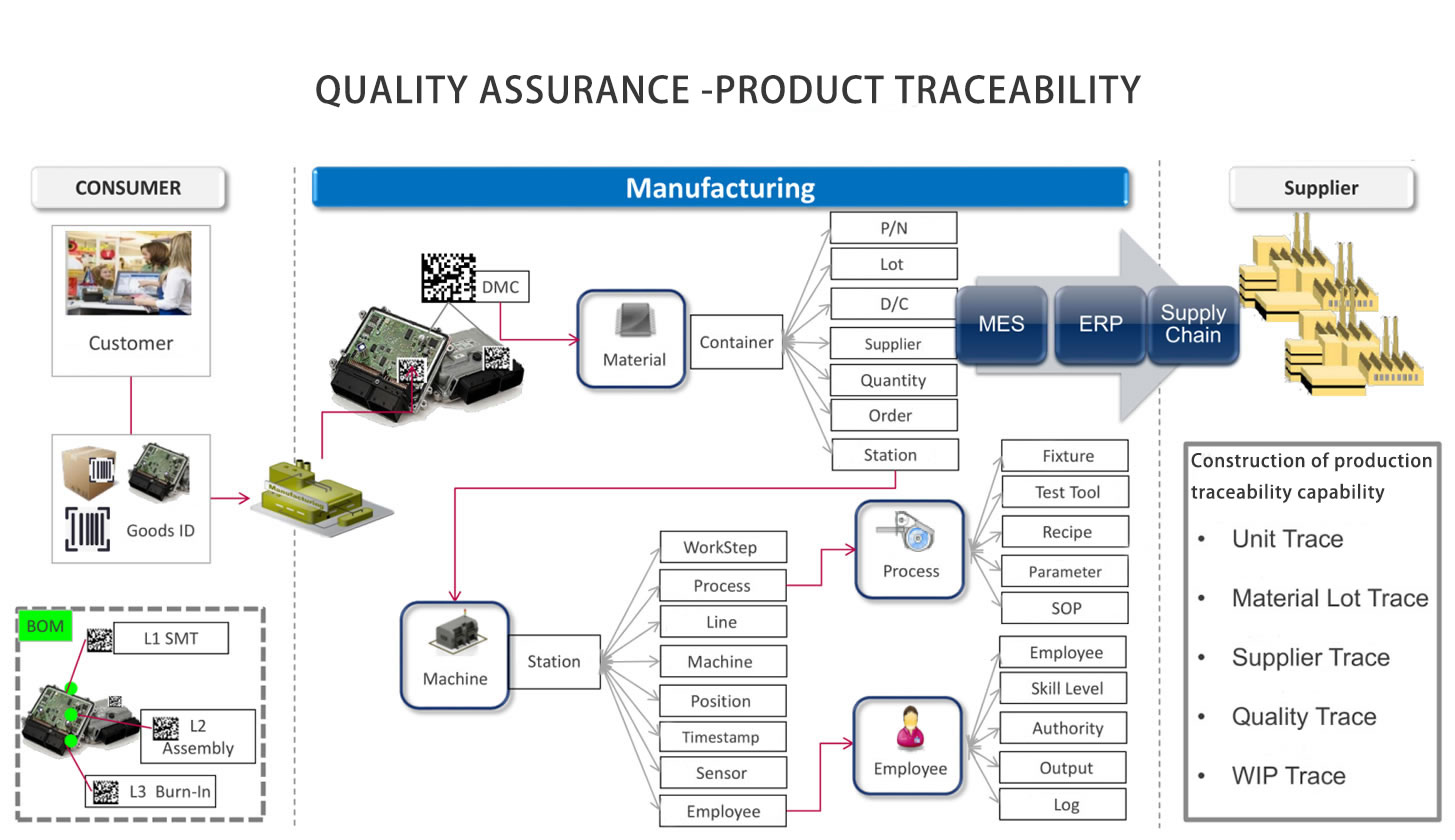 QUALITY ASSURANCE -PRODUCT TRACEABILITY

CONSUMER

Customer

Goods ID

BOM

L1 SMT

L2 Assembly

L3 Burn-In

Manufacturing

DMC

Material

Container

P/N

Lot

D/C

Supplier

Quantity

Order

Station

MES

ERP

Supply Chain

Machine

Station

WorkStep

Process

Line

Machine

Position

Timestamp

Sensor

Employee

Process

Fixture

Test Tool

Recipe

Parameter

SOP

Employee

Employee

Skill Level

Authority

Output

Log

Supplier

Construction of production traceability capability

• Unit Trace

• Material Lot Trace

• Supplier Trace

• Quality Trace

• WIP Trace